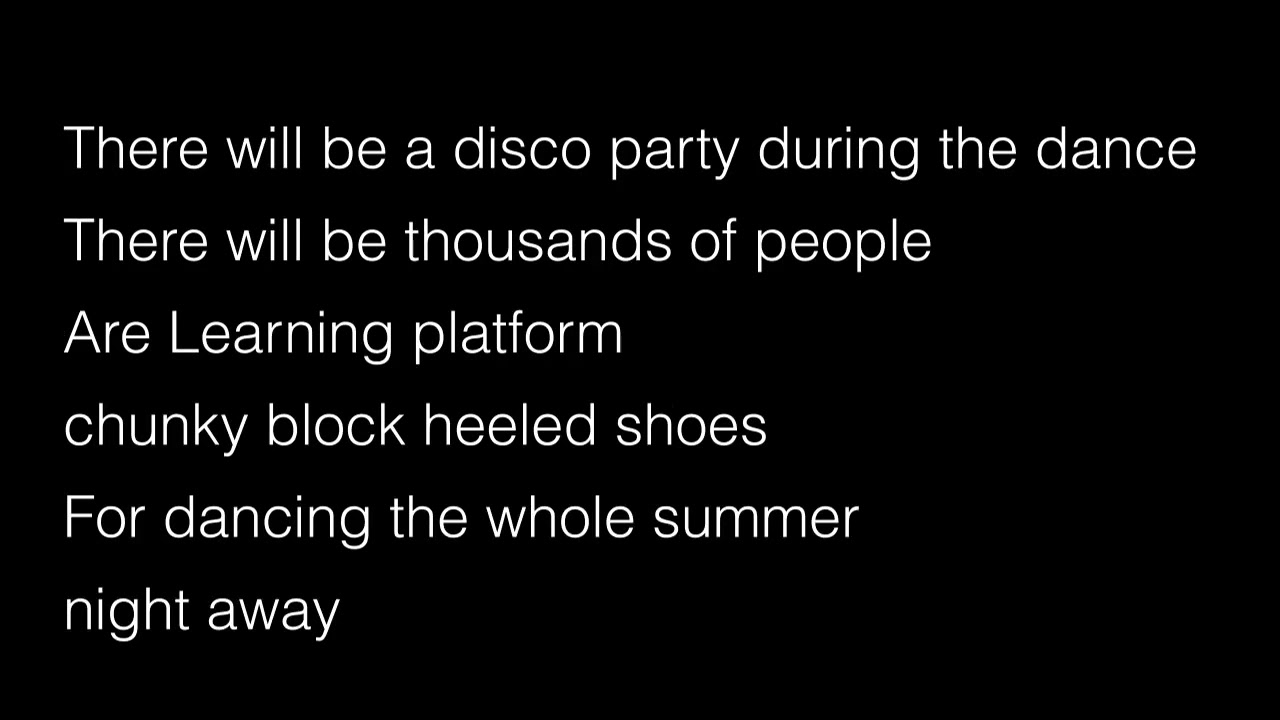 There will be a disco party during the dance
There will be thousands of people
Are Learning platform
chunky block heeled shoes
For dancing the whole summer
night away